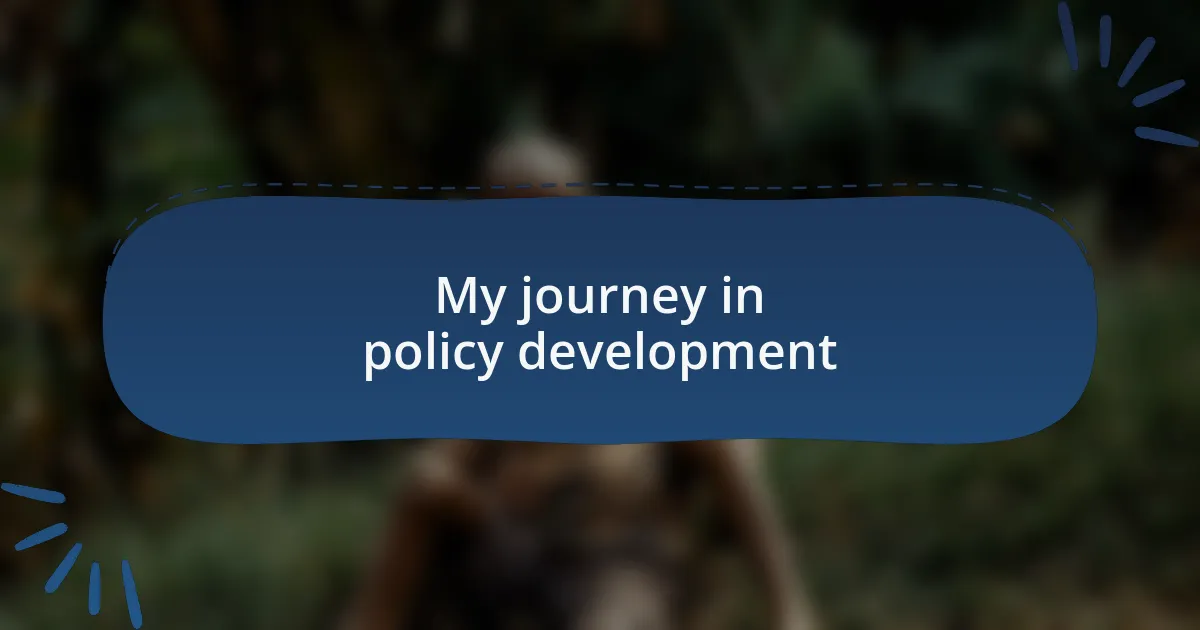 My journey in policy development